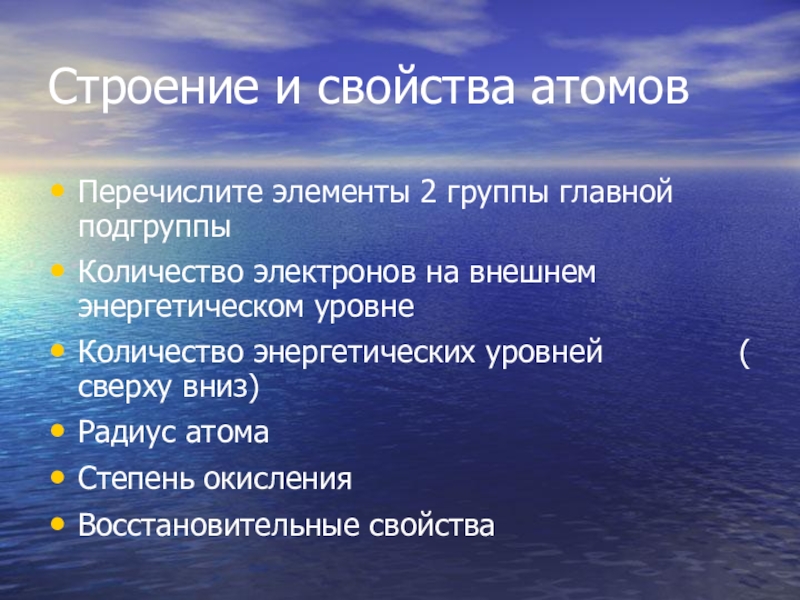 Строение и свойства атомов

• Перечислите элементы 2 группы главной подгруппы
• Количество электронов на внешнем энергетическом уровне
• Количество энергетических уровней ( сверху вниз)
• Радиус атома
• Степень окисления
• Восстановительные свойства